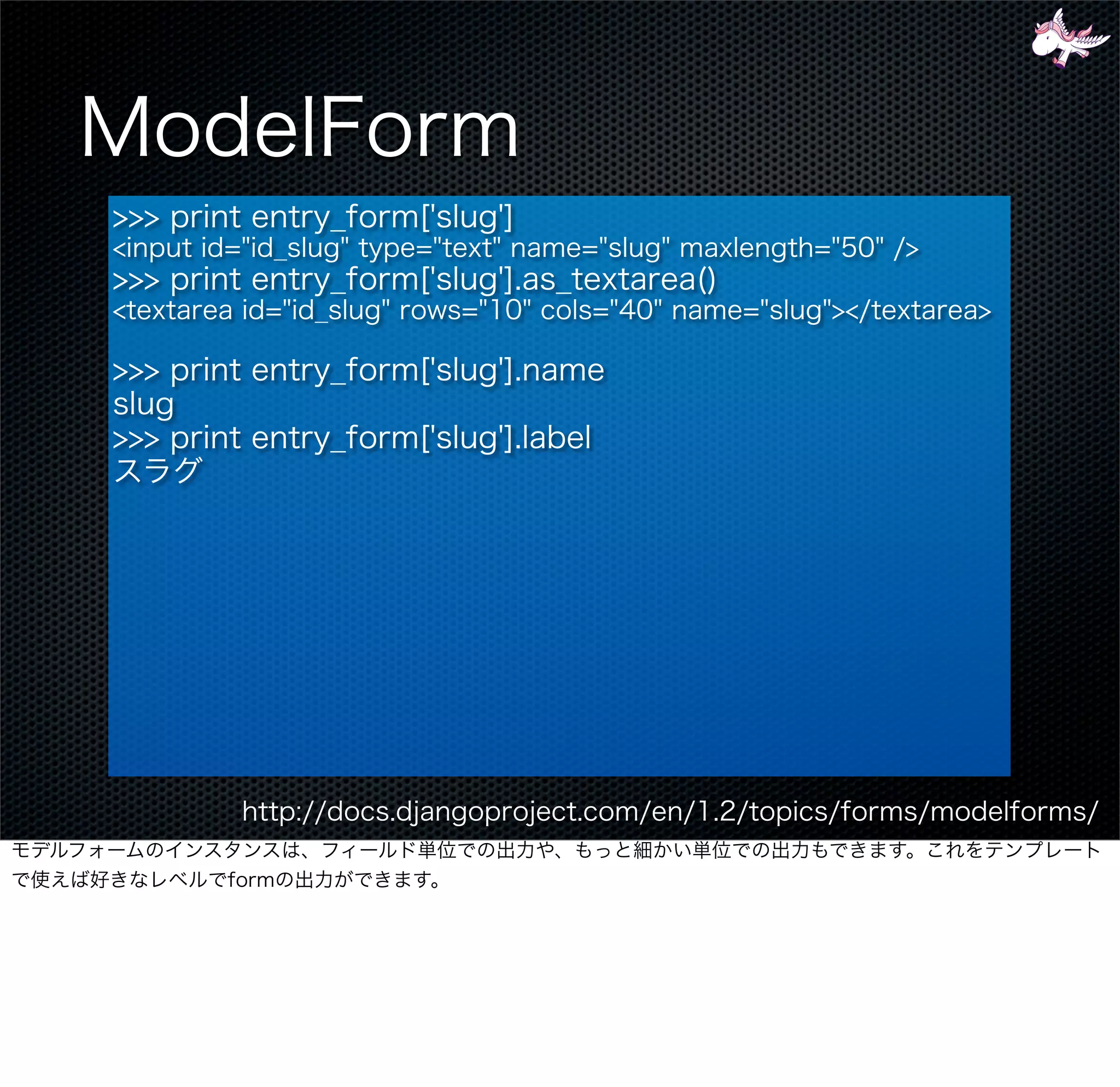 ModelForm

>>> print entry_form['slug']
<input id="id_slug" type="text" name="slug" maxlength="50" />
>>> print entry_form['slug'].as_textarea()
<textarea id="id_slug" rows="10" cols="40" name="slug"></textarea>

>>> print entry_form['slug'].name
slug
>>> print entry_form['slug'].label
スラグ

http://docs.djangoproject.com/en/1.2/topics/forms/modelforms/

モデルフォームのインスタンスは、フィールド単位での出力や、もっと細かい単位での出力もできます。これをテンプレートで使えば好きなレベルでformの出力ができます。